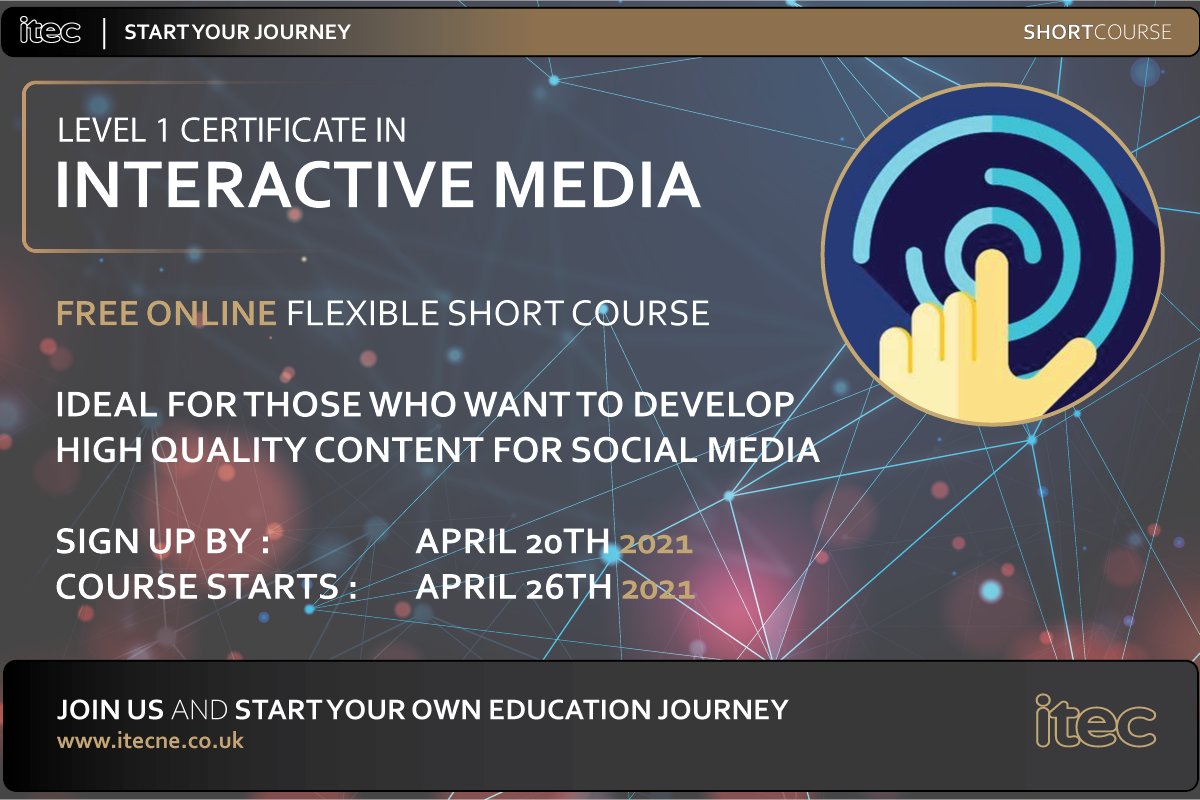 itec | START YOUR JOURNEY

SHORTCOURSE

LEVEL 1 CERTIFICATE IN
INTERACTIVE MEDIA

FREE ONLINE FLEXIBLE SHORT COURSE

IDEAL FOR THOSE WHO WANT TO DEVELOP HIGH QUALITY CONTENT FOR SOCIAL MEDIA

SIGN UP BY : APRIL 20TH 2021
COURSE STARTS : APRIL 26TH 2021

JOIN US AND START YOUR OWN EDUCATION JOURNEY
www.itecne.co.uk

itec